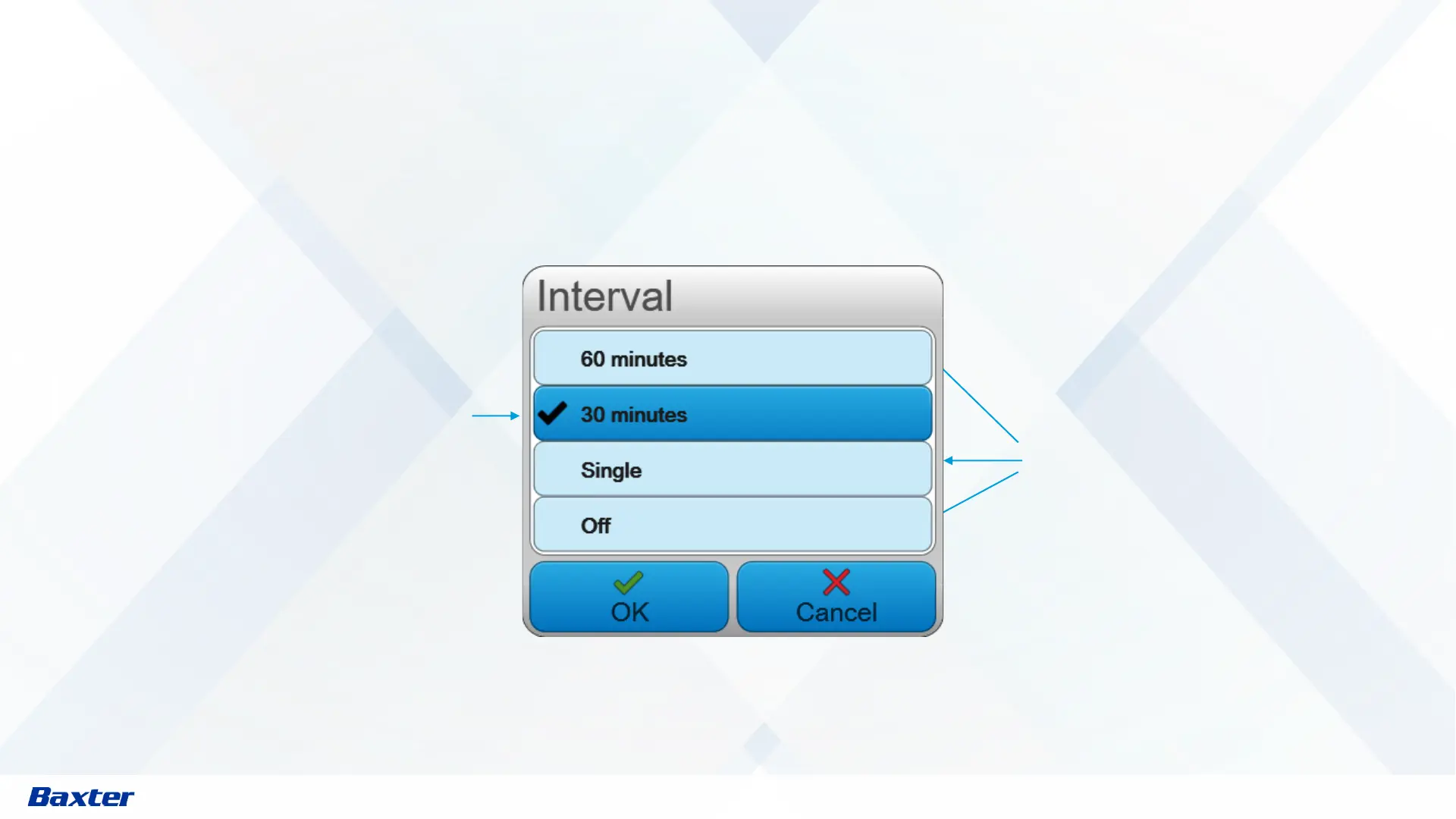 Interval

60 minutes

30 minutes

Single

Off

OK

Cancel

Baxter